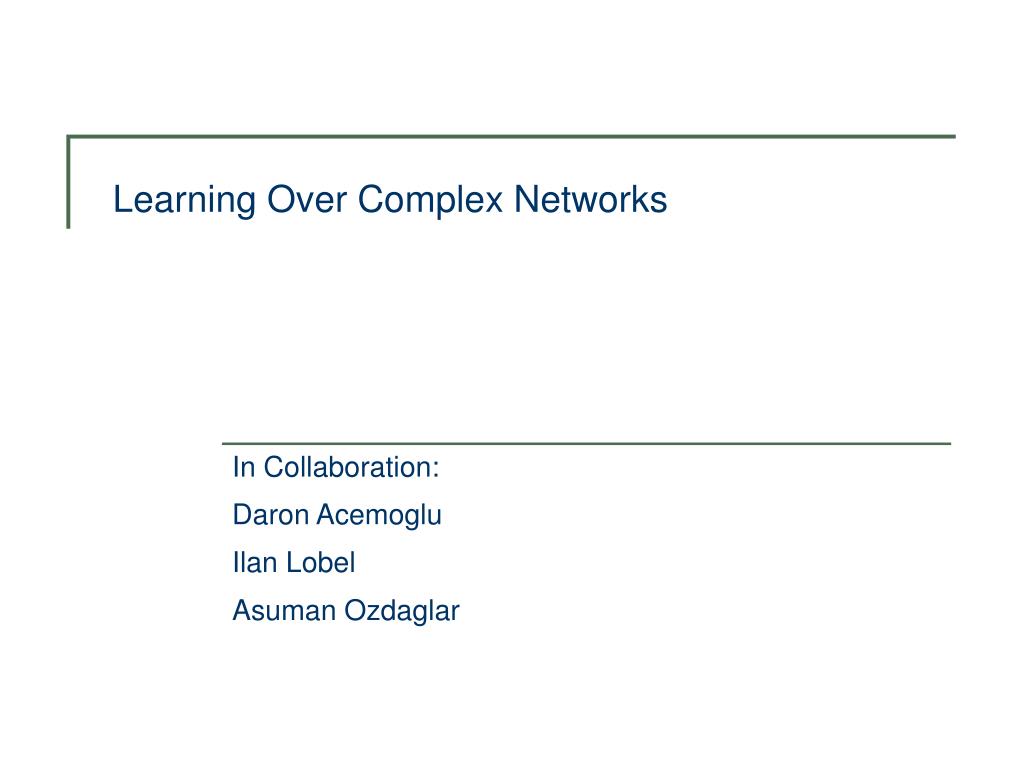 Learning Over Complex Networks

In Collaboration:

Daron Acemoglu

Ilan Lobel

Asuman Ozdaglar